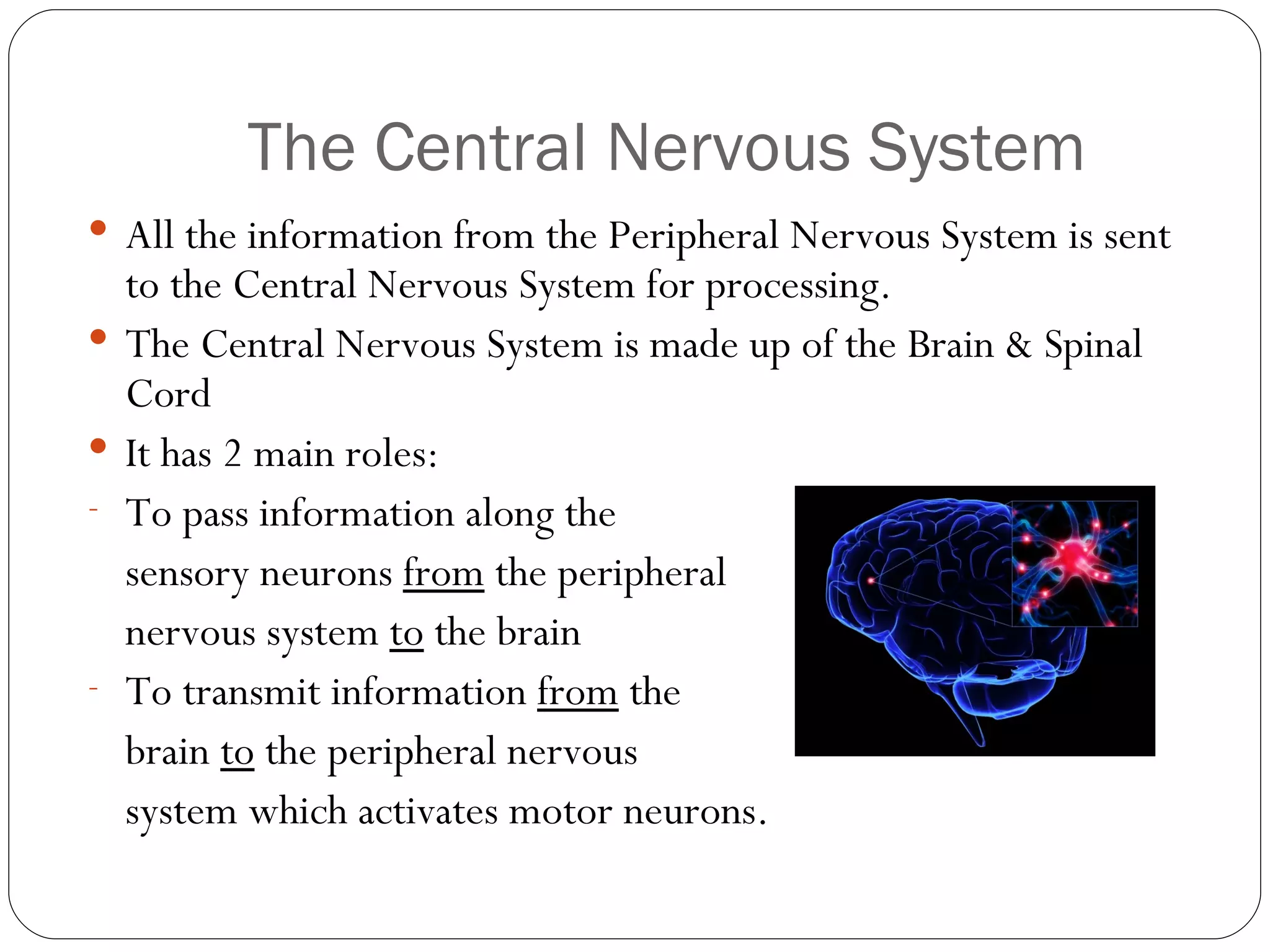 The Central Nervous System

• All the information from the Peripheral Nervous System is sent to the Central Nervous System for processing.

• The Central Nervous System is made up of the Brain & Spinal Cord

• It has 2 main roles:

- To pass information along the sensory neurons from the peripheral nervous system to the brain

- To transmit information from the brain to the peripheral nervous system which activates motor neurons.